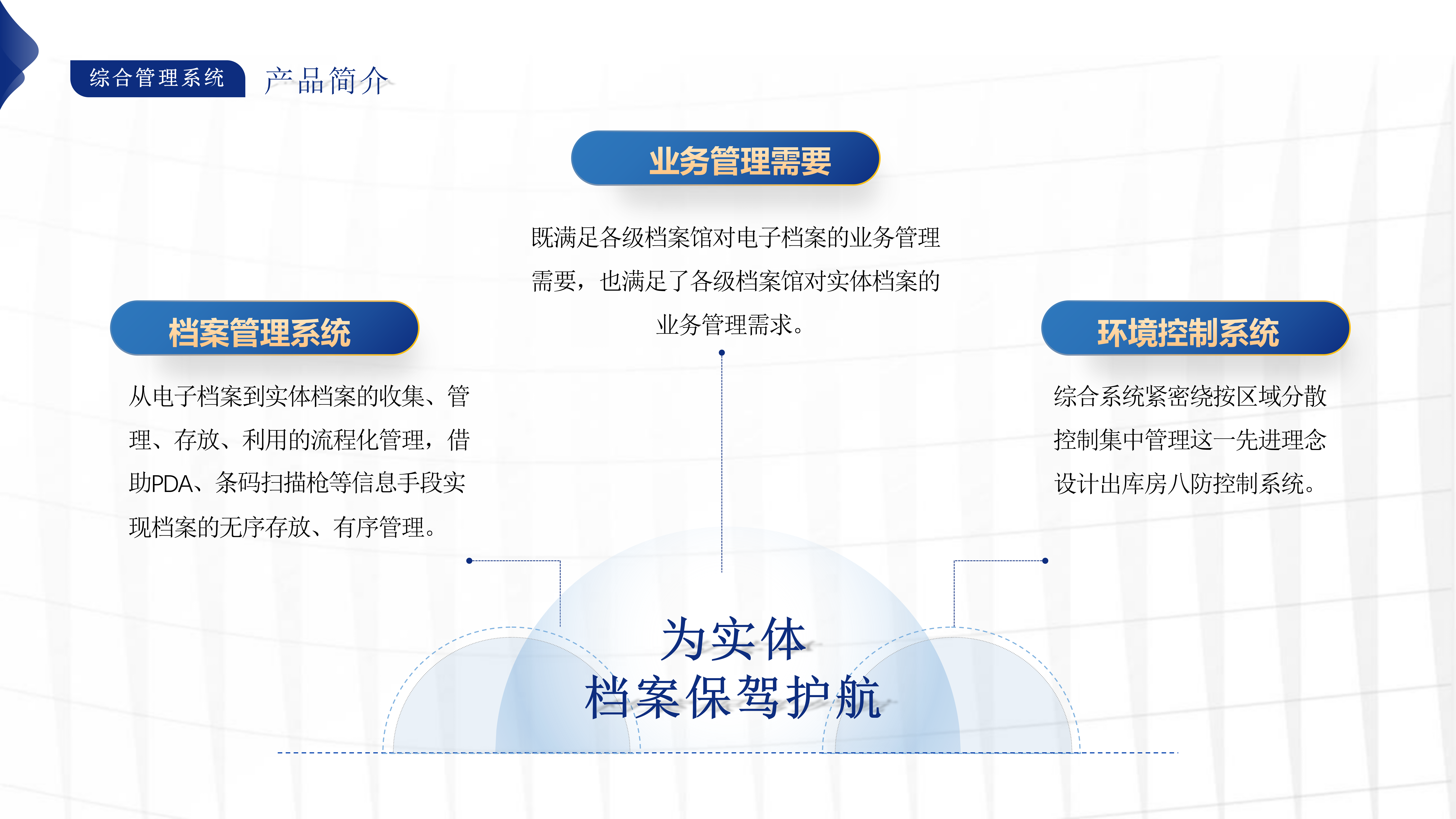 综合管理系统 产品简介

业务管理需要

既满足各级档案馆对电子档案的业务管理需要，也满足了各级档案馆对实体档案的业务管理需求。

档案管理系统

从电子档案到实体档案的收集、管理、存放、利用的流程化管理，借助PDA、条码扫描枪等信息手段实现档案的无序存放、有序管理。

环境控制系统

综合系统紧密绕按区域分散控制集中管理这一先进理念设计出库房八防控制系统。

为实体
档案保驾护航